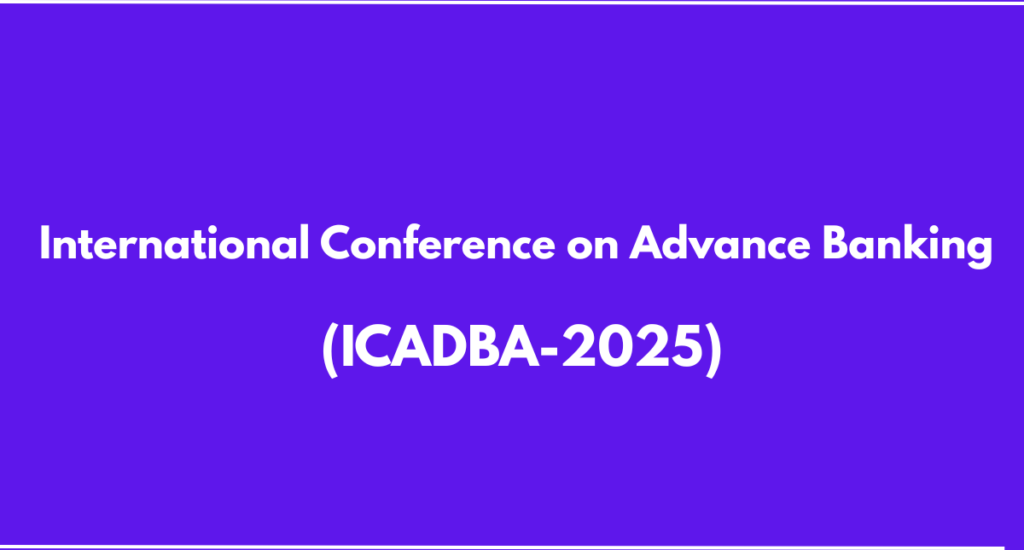 International Conference on Advance Banking

(ICADBA-2025)